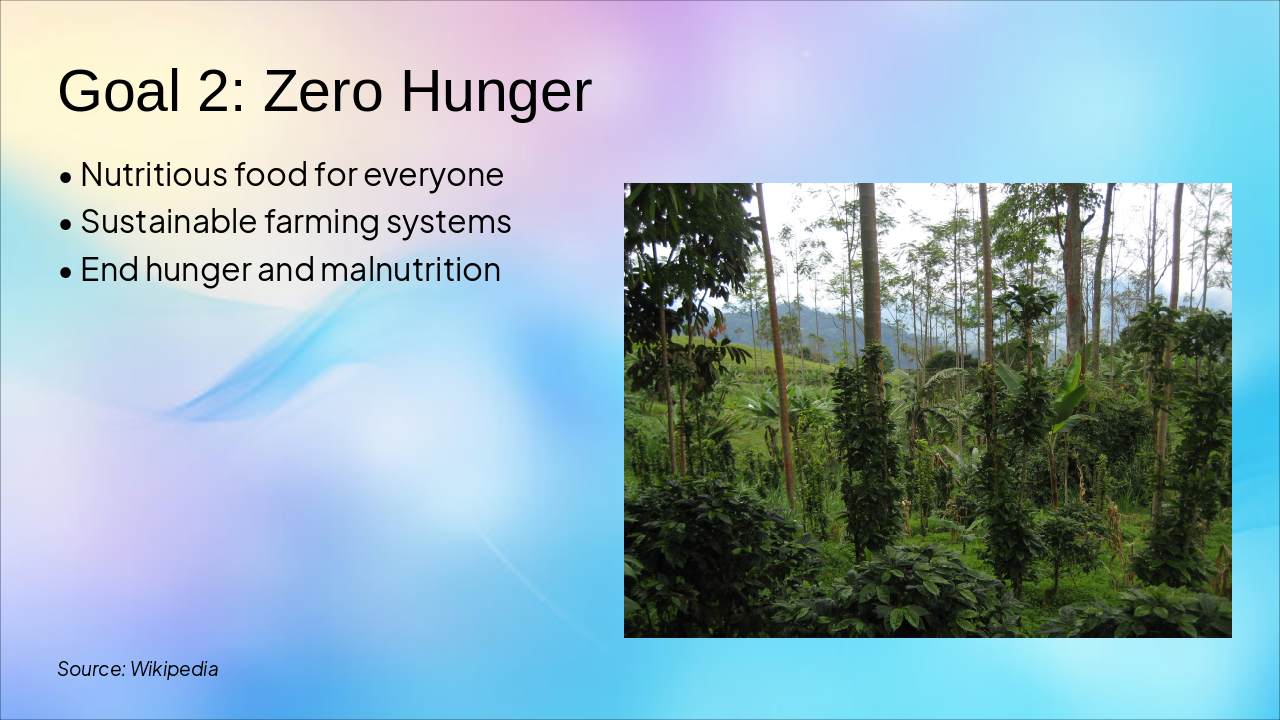 Goal 2: Zero Hunger

• Nutritious food for everyone
• Sustainable farming systems
• End hunger and malnutrition

Source: Wikipedia